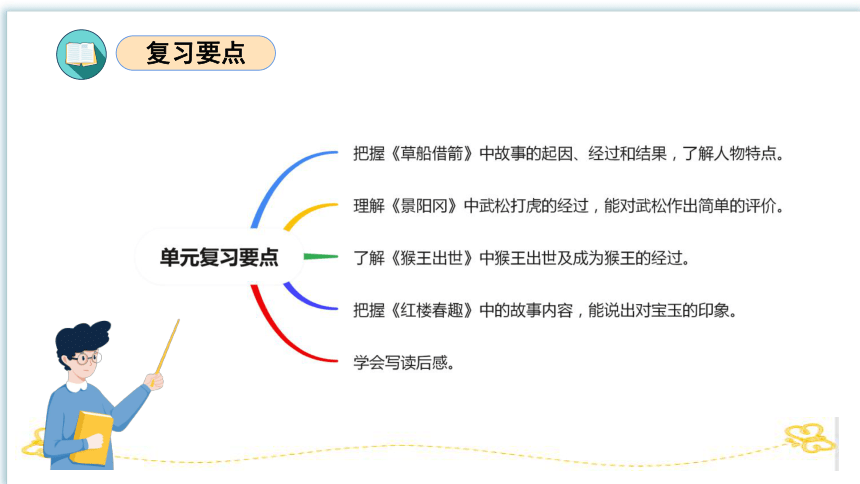 复习要点

单元复习要点

把握《草船借箭》中故事的起因、经过和结果，了解人物特点。

理解《景阳冈》中武松打虎的经过，能对武松作出简单的评价。

了解《猴王出世》中猴王出世及成为猴王的经过。

把握《红楼春趣》中的故事内容，能说出对宝玉的印象。

学会写读后感。